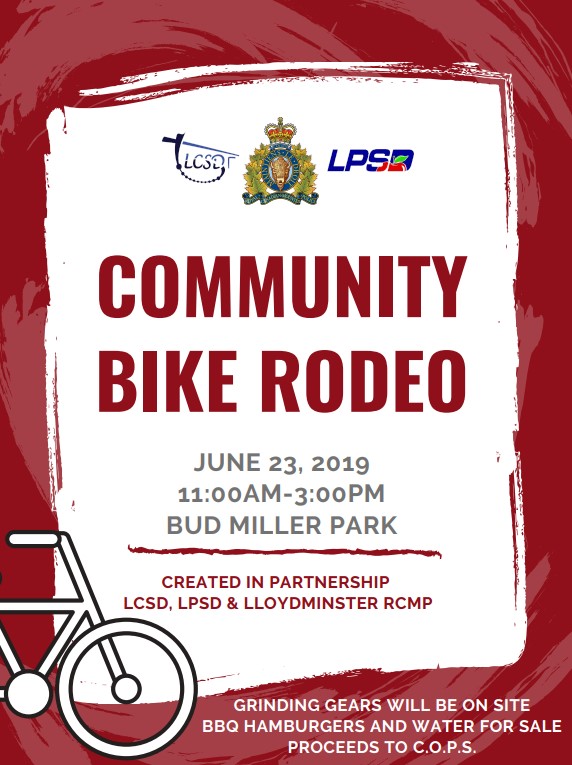 LCSD

LPSD

COMMUNITY BIKE RODEO

JUNE 23, 2019
11:00AM-3:00PM
BUD MILLER PARK

CREATED IN PARTNERSHIP
LCSD, LPSD & LLOYDMINSTER RCMP

GRINDING GEARS WILL BE ON SITE
BBQ HAMBURGERS AND WATER FOR SALE
PROCEEDS TO C.O.P.S.